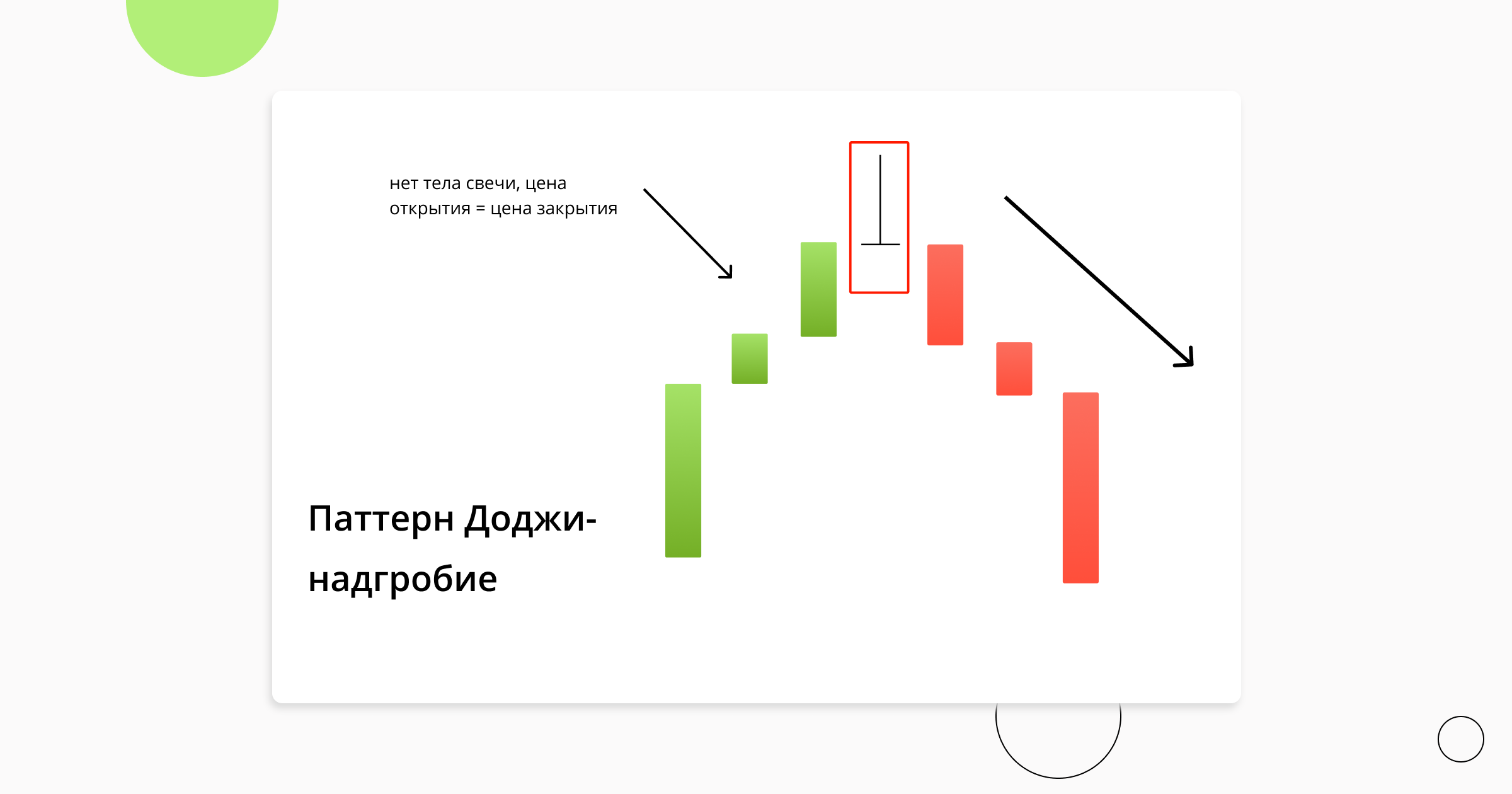 нет тела свечи, цена открытия = цена закрытия

Паттерн Доджи-надгробие